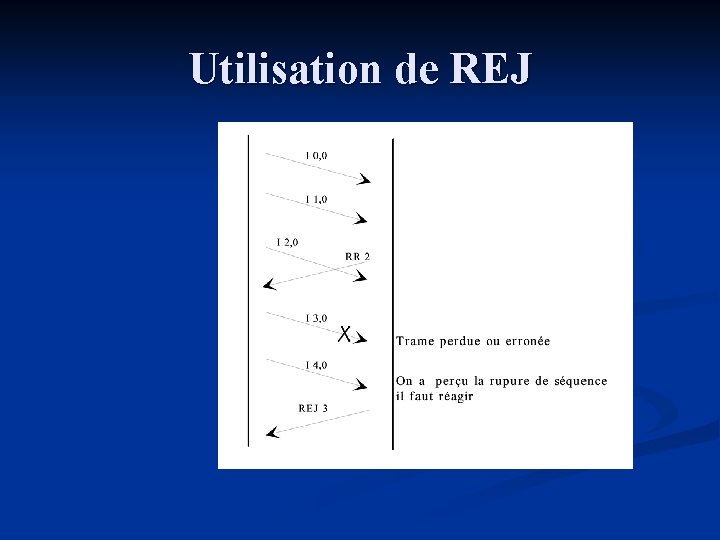 Utilisation de REJ

I 0,0

I 1,0

I 2,0

RR 2

I 3,0

X

Trame perdue ou erronée

I 4,0

On a perçu la rupure de séquence il faut réagir

REJ 3